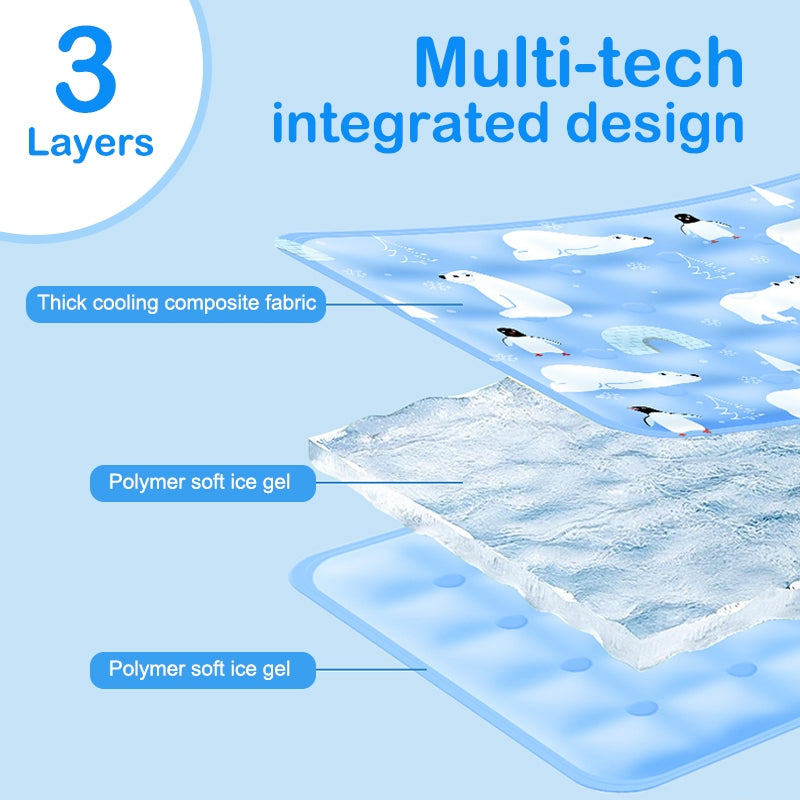 3
Layers

Multi-tech
integrated design

Thick cooling composite fabric

Polymer soft ice gel

Polymer soft ice gel